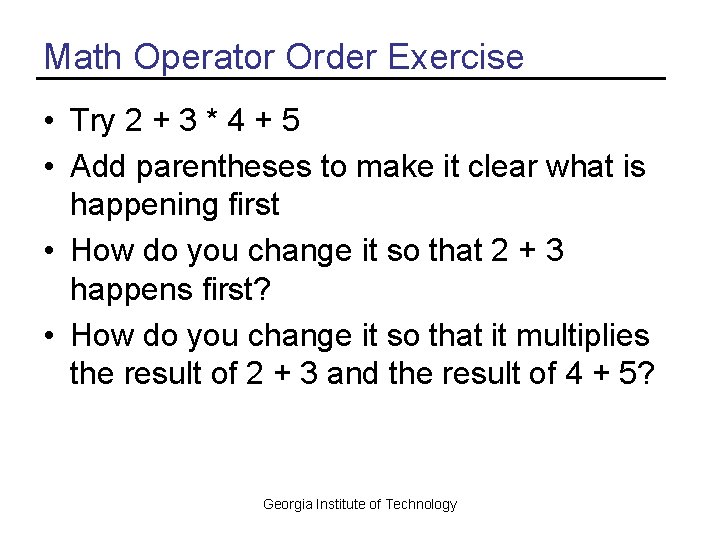 Math Operator Order Exercise

• Try 2 + 3 * 4 + 5
• Add parentheses to make it clear what is happening first
• How do you change it so that 2 + 3 happens first?
• How do you change it so that it multiplies the result of 2 + 3 and the result of 4 + 5?

Georgia Institute of Technology